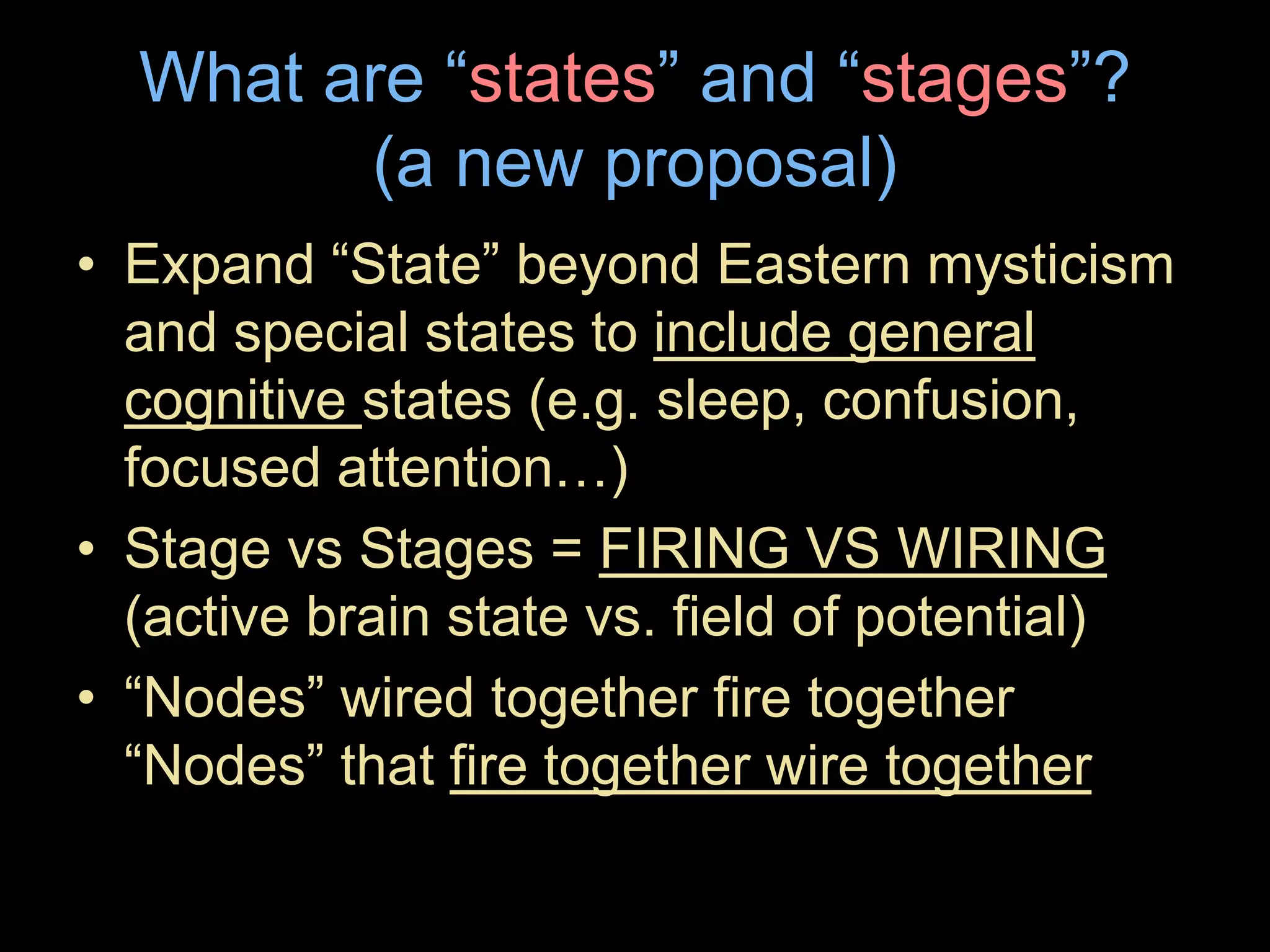 What are “states” and “stages”?
(a new proposal)

• Expand “State” beyond Eastern mysticism and special states to include general cognitive states (e.g. sleep, confusion, focused attention…)
• Stage vs Stages = FIRING VS WIRING (active brain state vs. field of potential)
• “Nodes” wired together fire together
“Nodes” that fire together wire together